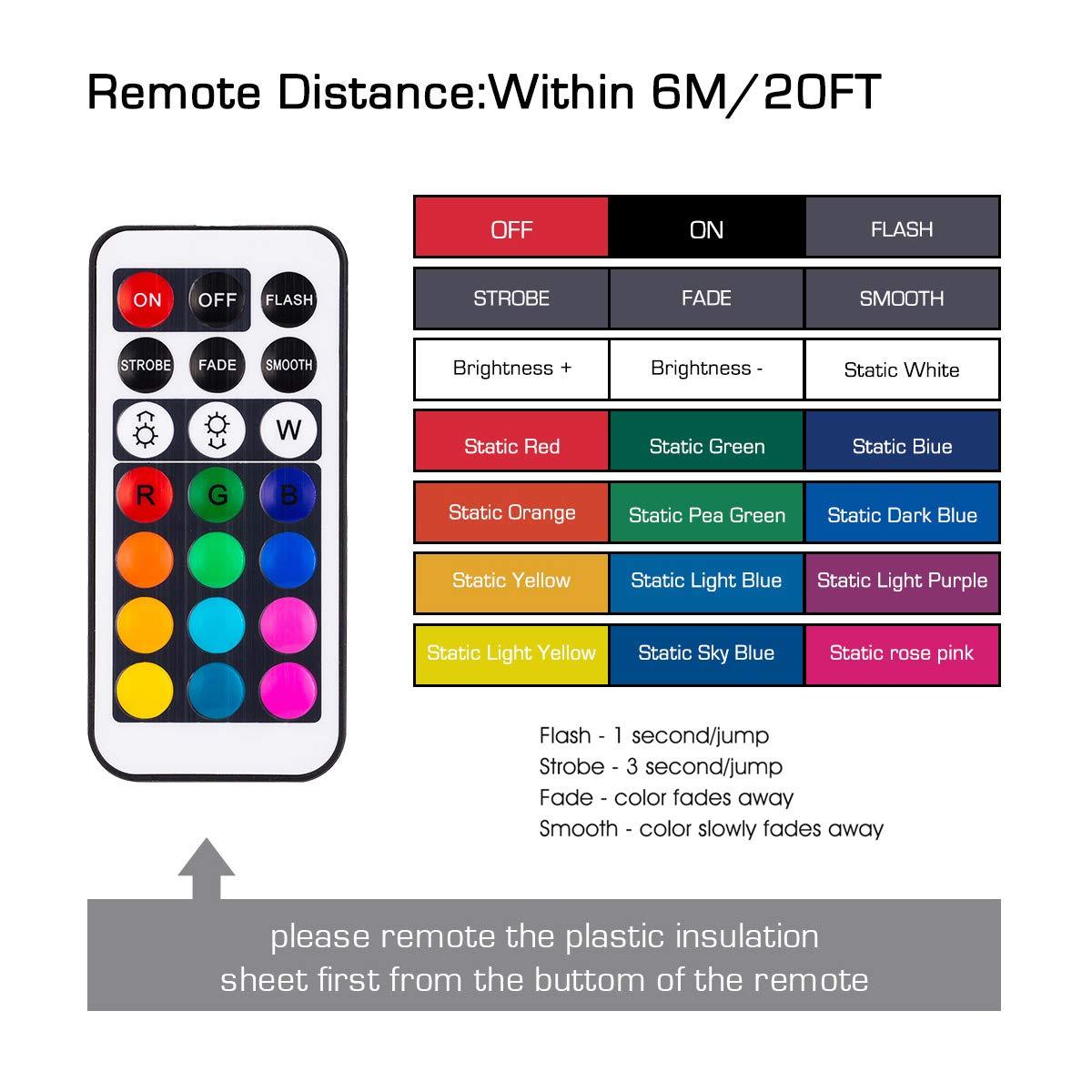 Remote Distance:Within 6M/20FT

ON OFF FLASH
STROBE FADE SMOOTH
W
R G B

| OFF | ON | FLASH |
|---|---|---|
| STROBE | FADE | SMOOTH |
| Brightness + | Brightness - | Static White |
| Static Red | Static Green | Static Biue |
| Static Orange | Static Pea Green | Static Dark Blue |
| Static Yellow | Static Light Blue | Static Light Purple |
| Static Light Yellow | Static Sky Blue | Static rose pink |

Flash - 1 second/jump
Strobe - 3 second/jump
Fade - color fades away
Smooth - color slowly fades away

please remote the plastic insulation sheet first from the buttom of the remote